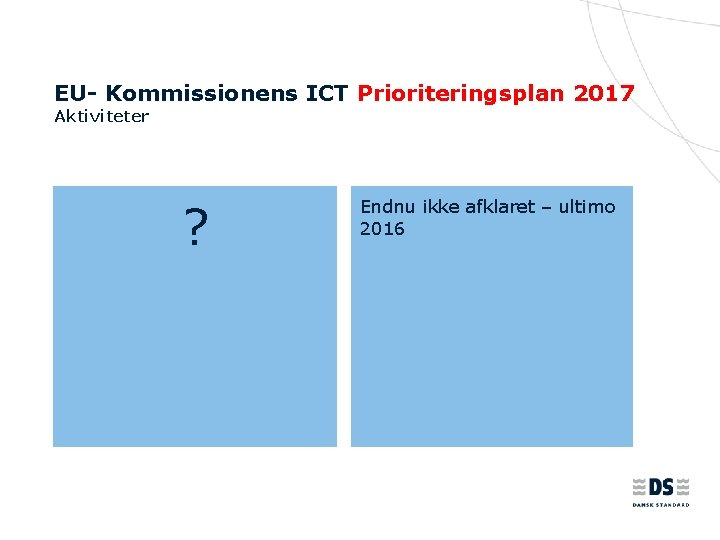 EU- Kommissionens ICT Prioriteringsplan 2017
Aktiviteter

?

Endnu ikke afklaret – ultimo 2016

DS
DANSK STANDARD